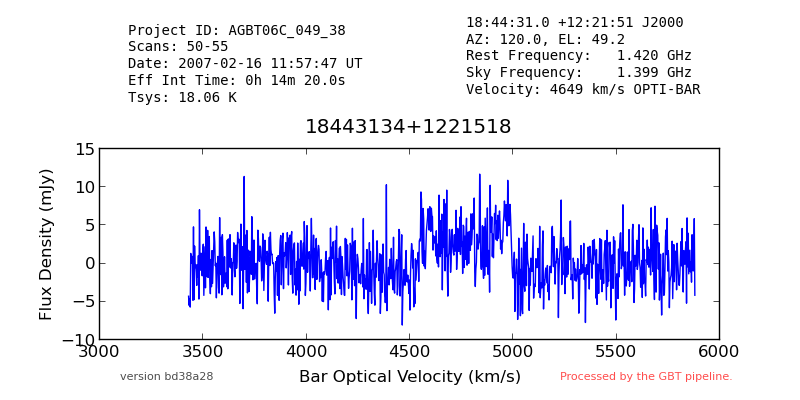 Project ID: AGBT06C_049_38
Scans: 50-55
Date: 2007-02-16 11:57:47 UT
Eff Int Time: 0h 14m 20.0s
Tsys: 18.06 K

18:44:31.0 +12:21:51 J2000
AZ: 120.0, EL: 49.2
Rest Frequency: 1.420 GHz
Sky Frequency: 1.399 GHz
Velocity: 4649 km/s OPTI-BAR

18443134+1221518

Flux Density (mJy)

15
10
5
0
−5
−10

3000 3500 4000 4500 5000 5500 6000

version bd38a28

Bar Optical Velocity (km/s)

Processed by the GBT pipeline.